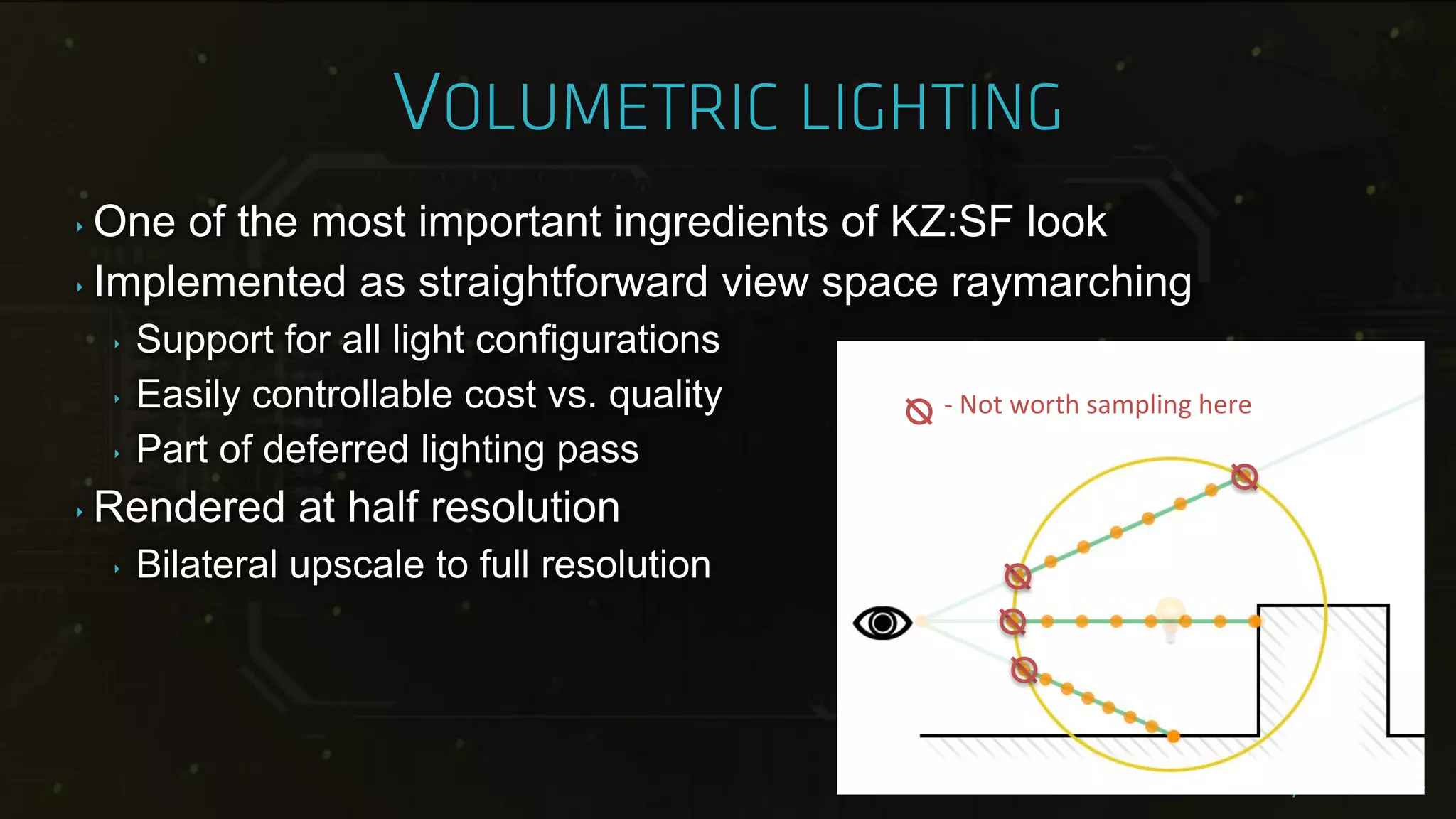 VOLUMETRIC LIGHTING

One of the most important ingredients of KZ:SF look

Implemented as straightforward view space raymarching

Support for all light configurations

Easily controllable cost vs. quality

Part of deferred lighting pass

Rendered at half resolution

Bilateral upscale to full resolution

- Not worth sampling here